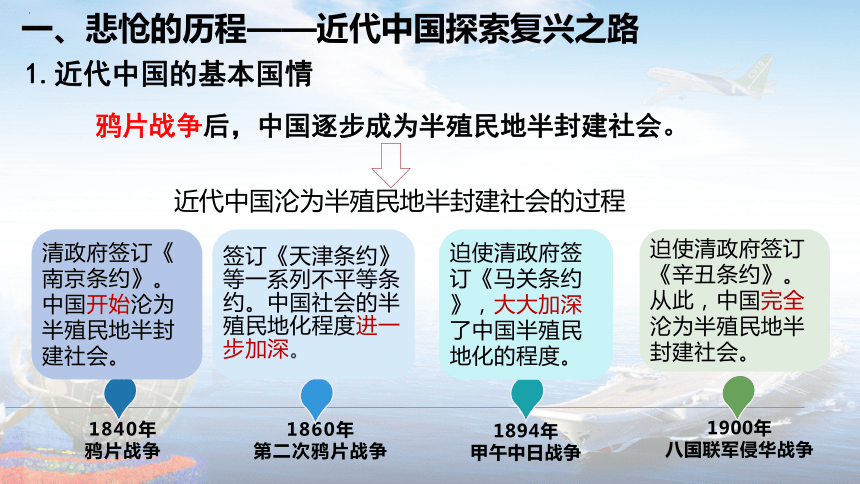 一、悲怆的历程——近代中国探索复兴之路

1. 近代中国的基本国情

鸦片战争后，中国逐步成为半殖民地半封建社会。

近代中国沦为半殖民地半封建社会的过程

清政府签订《南京条约》。中国开始沦为半殖民地半封建社会。

签订《天津条约》等一系列不平等条约。中国社会的半殖民地化程度进一步加深。

迫使清政府签订《马关条约》，大大加深了中国半殖民地化的程度。

迫使清政府签订《辛丑条约》。从此，中国完全沦为半殖民地半封建社会。

1840年
鸦片战争

1860年
第二次鸦片战争

1894年
甲午中日战争

1900年
八国联军侵华战争